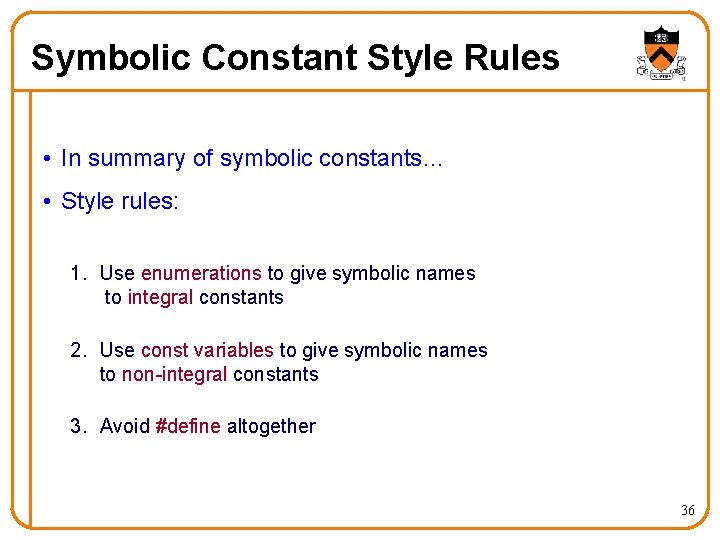 Symbolic Constant Style Rules

• In summary of symbolic constants…

• Style rules:

1. Use enumerations to give symbolic names to integral constants

2. Use const variables to give symbolic names to non-integral constants

3. Avoid #define altogether

36